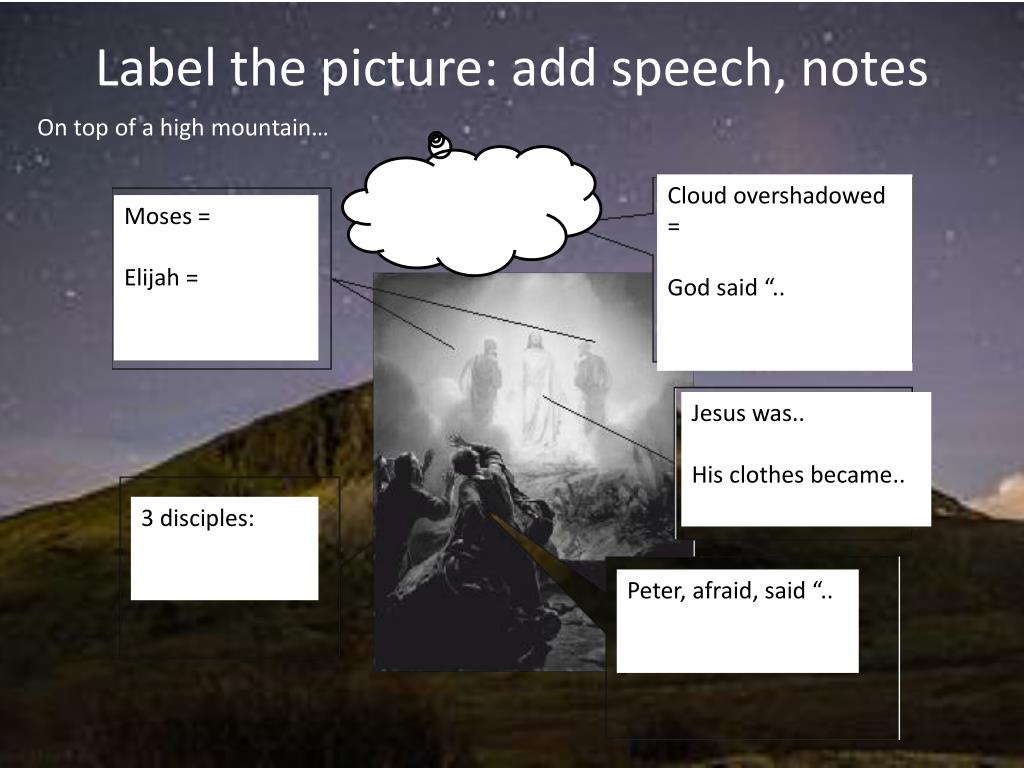 Label the picture: add speech, notes

On top of a high mountain…

Moses =

Elijah =

Cloud overshadowed =

God said “..

Jesus was..

His clothes became..

3 disciples:

Peter, afraid, said “..